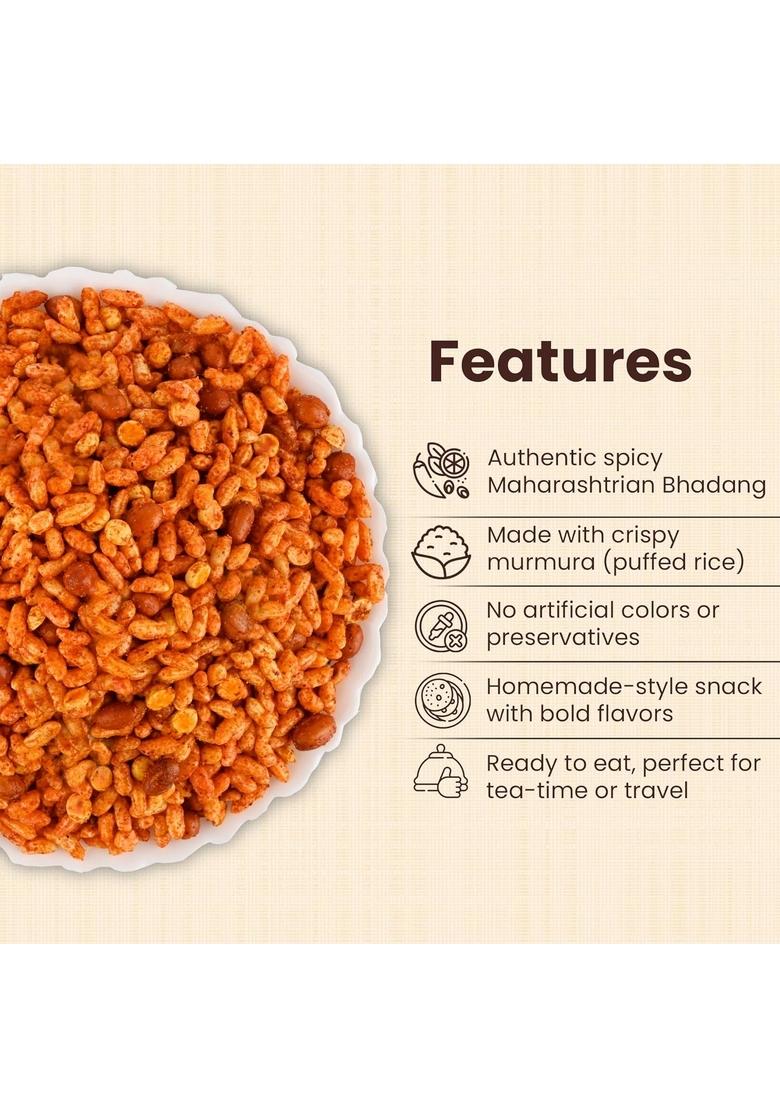 Features

Authentic spicy Maharashtrian Bhadang

Made with crispy murmura (puffed rice)

No artificial colors or preservatives

Homemade-style snack with bold flavors

Ready to eat, perfect for tea-time or travel